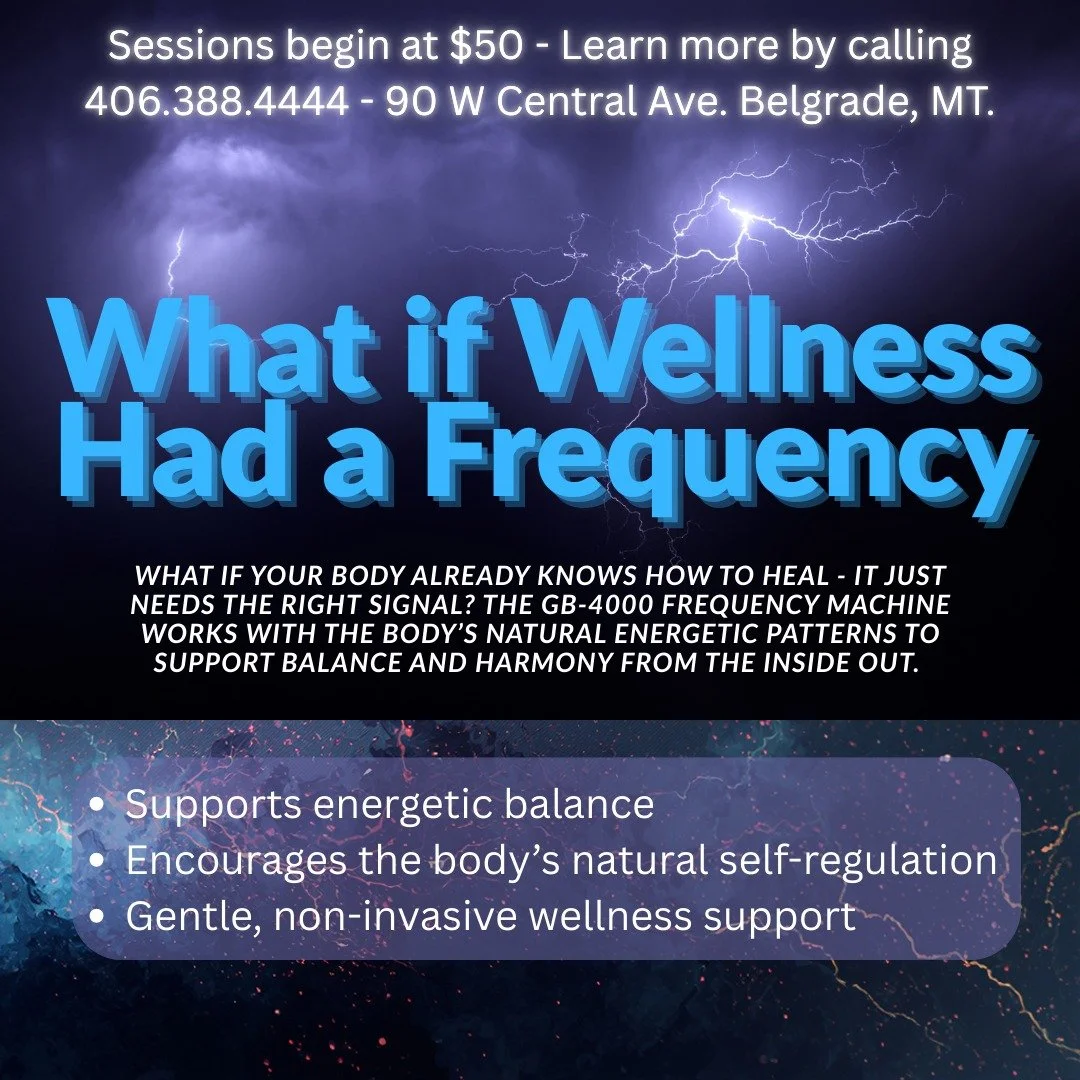 Sessions begin at \$50 - Learn more by calling 406.388.4444 - 90 W Central Ave. Belgrade, MT.

What if Wellness Had a Frequency

WHAT IF YOUR BODY ALREADY KNOWS HOW TO HEAL - IT JUST NEEDS THE RIGHT SIGNAL? THE GB-4000 FREQUENCY MACHINE WORKS WITH THE BODY'S NATURAL ENERGETIC PATTERNS TO SUPPORT BALANCE AND HARMONY FROM THE INSIDE OUT.

• Supports energetic balance
• Encourages the body's natural self-regulation
• Gentle, non-invasive wellness support